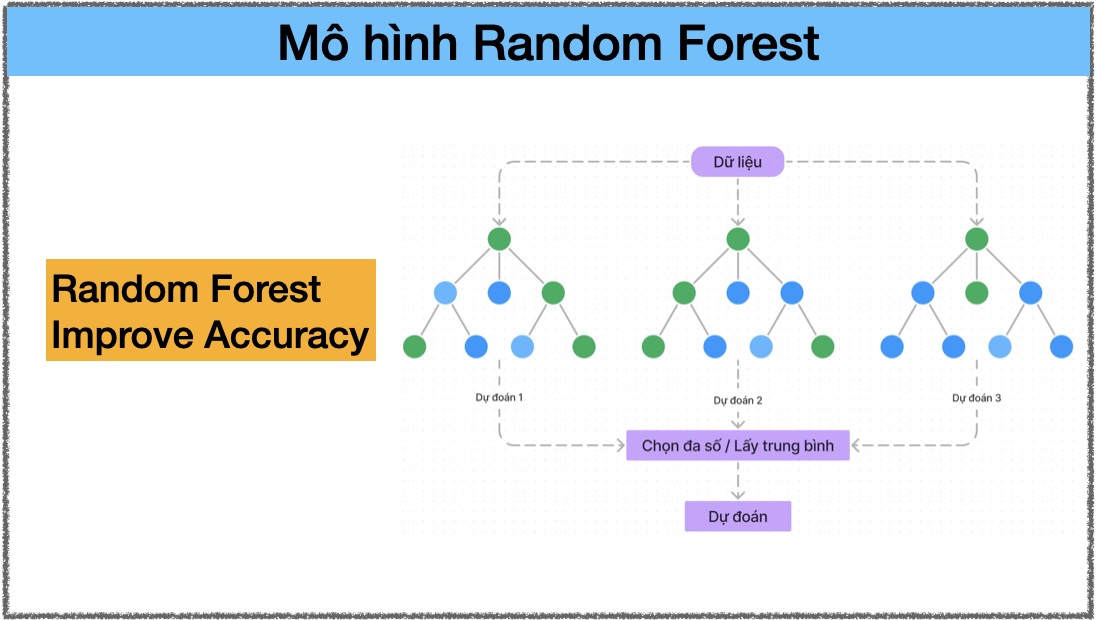 Mô hình Random Forest

Random Forest Improve Accuracy

Dữ liệu

Dự đoán 1

Dự đoán 2

Dự đoán 3

Chọn đa số / Lấy trung bình

Dự đoán